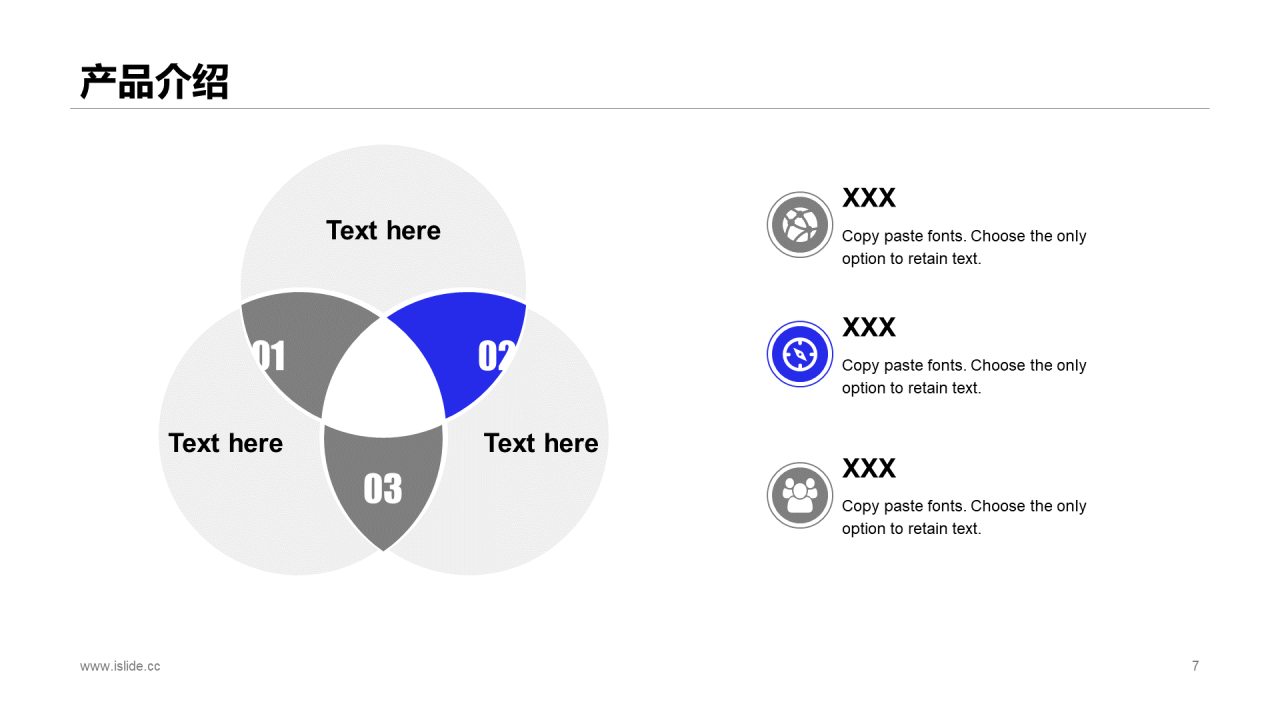 产品介绍

Text here

01

02

Text here

Text here

03

XXX

Copy paste fonts. Choose the only option to retain text.

XXX

Copy paste fonts. Choose the only option to retain text.

XXX

Copy paste fonts. Choose the only option to retain text.

www.islide.cc

7